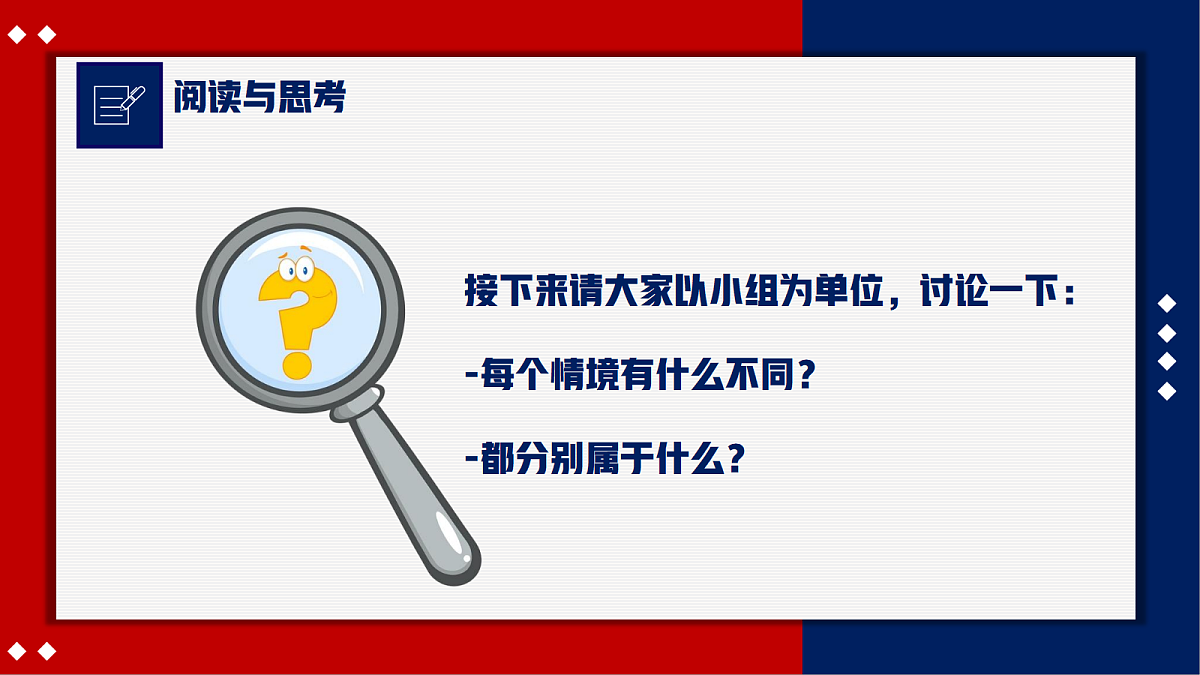 阅读与思考

接下来请大家以小组为单位，讨论一下：

-每个情境有什么不同？

-都分别属于什么？